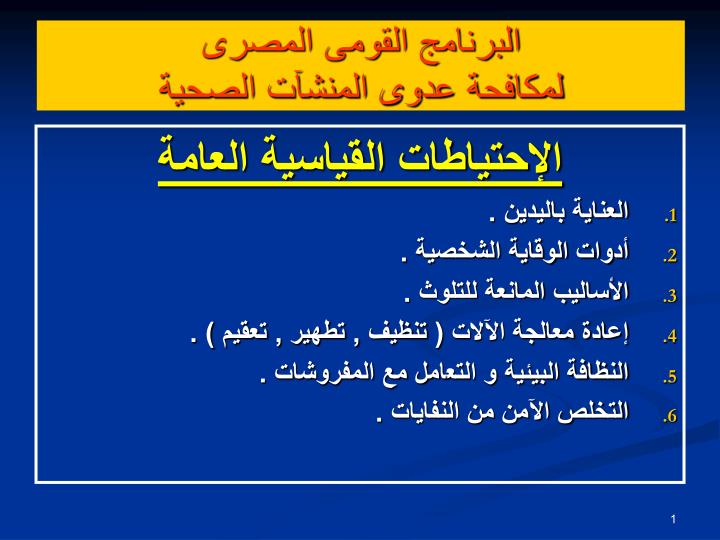 البرنامج القومى المصرى
لمكافحة عدوى المنشآت الصحية

الإحتياطات القياسية العامة

1. العناية باليدين .
2. أدوات الوقاية الشخصية .
3. الأساليب المانعة للتلوث .
4. إعادة معالجة الآلات ( تنظيف , تطهير , تعقيم ) .
5. النظافة البيئية و التعامل مع المفروشات .
6. التخلص الآمن من النفايات .

1